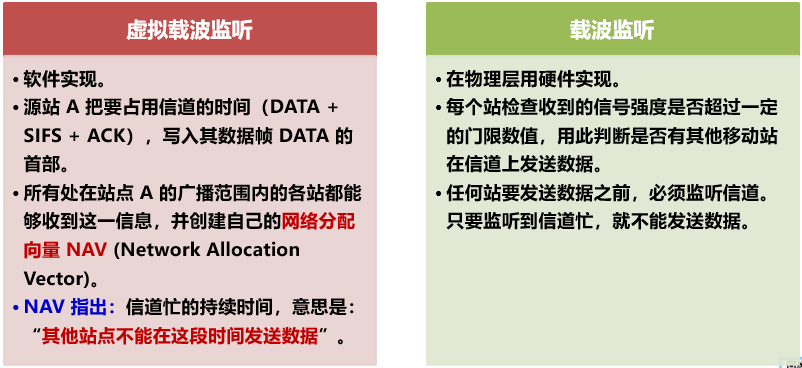 虚拟载波监听

• 软件实现。
• 源站 A 把要占用信道的时间（DATA + SIFS + ACK），写入其数据帧 DATA 的首部。
• 所有处在站点 A 的广播范围内的各站都能够收到这一信息，并创建自己的网络分配向量 NAV (Network Allocation Vector)。
• NAV 指出：信道忙的持续时间，意思是：“其他站点不能在这段时间发送数据”。

载波监听

• 在物理层用硬件实现。
• 每个站检查收到的信号强度是否超过一定的门限数值，用此判断是否有其他移动站在信道上发送数据。
• 任何站要发送数据之前，必须监听信道。只要监听到信道忙，就不能发送数据。